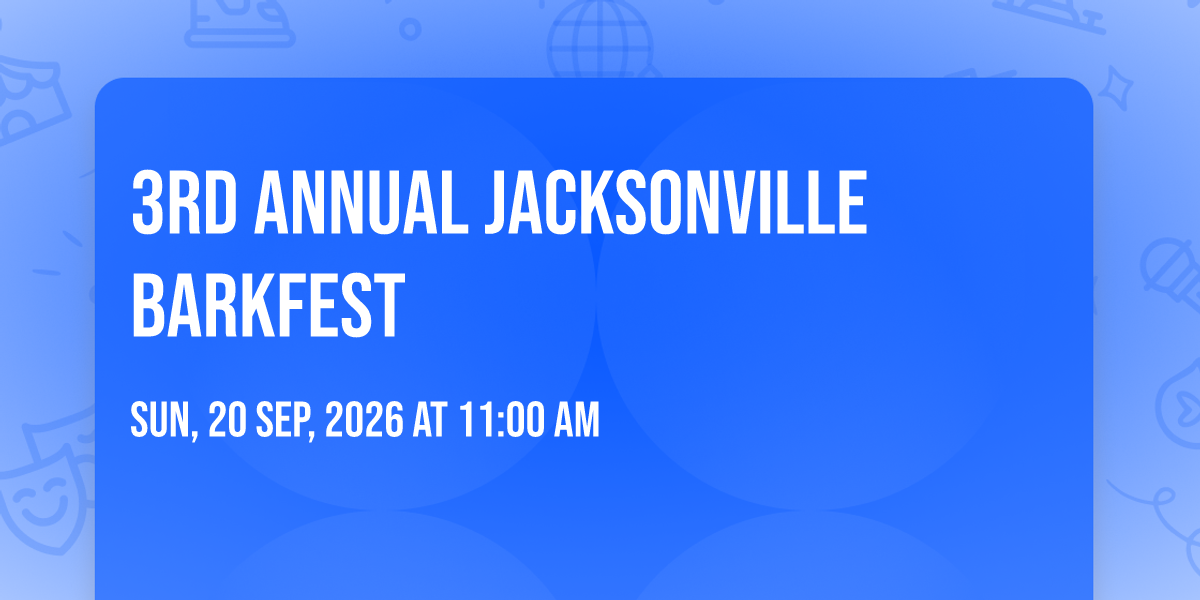 3RD ANNUAL JACKSONVILLE BARKFEST

SUN, 20 SEP, 2026 AT 11:00 AM